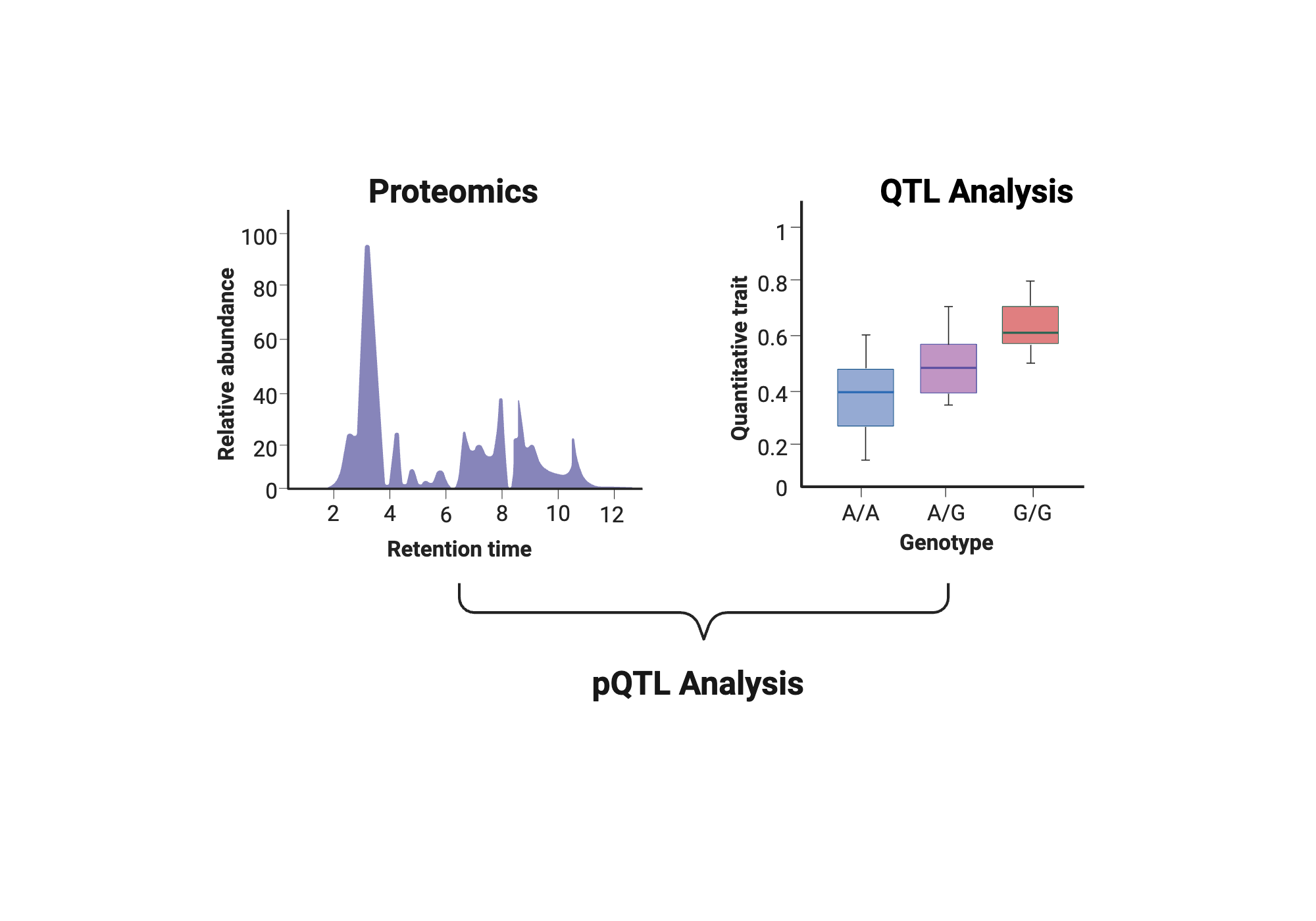 Proteomics

Relative abundance

100
80
60
40
20
0

2 4 6 8 10 12

Retention time

QTL Analysis

Quantitative trait

1
0.8
0.6
0.4
0.2
0

A/A A/G G/G

Genotype

pQTL Analysis